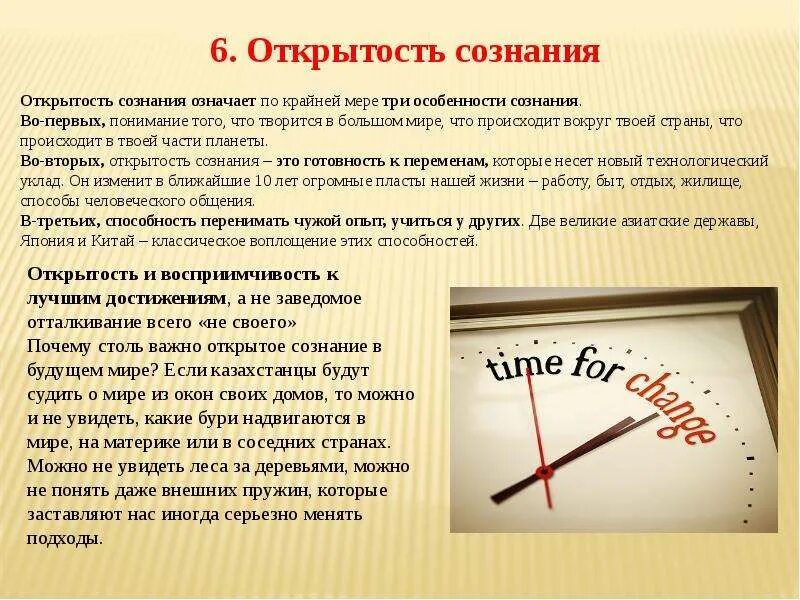 6. Открытость сознания

Открытость сознания означает по крайней мере три особенности сознания.
Во-первых, понимание того, что творится в большом мире, что происходит вокруг твоей страны, что происходит в твоей части планеты.
Во-вторых, открытость сознания – это готовность к переменам, которые несет новый технологический уклад. Он изменит в ближайшие 10 лет огромные пласты нашей жизни – работу, быт, отдых, жилище, способы человеческого общения.
В-третьих, способность перенимать чужой опыт, учиться у других. Две великие азиатские державы, Япония и Китай – классическое воплощение этих способностей.

Открытость и восприимчивость к лучшим достижениям, а не заведомое отталкивание всего «не своего»
Почему столь важно открытое сознание в будущем мире? Если казахстанцы будут судить о мире из окон своих домов, то можно и не увидеть, какие бури надвигаются в мире, на материке или в соседних странах. Можно не увидеть леса за деревьями, можно не понять даже внешних пружин, которые заставляют нас иногда серьезно менять подходы.

time for change